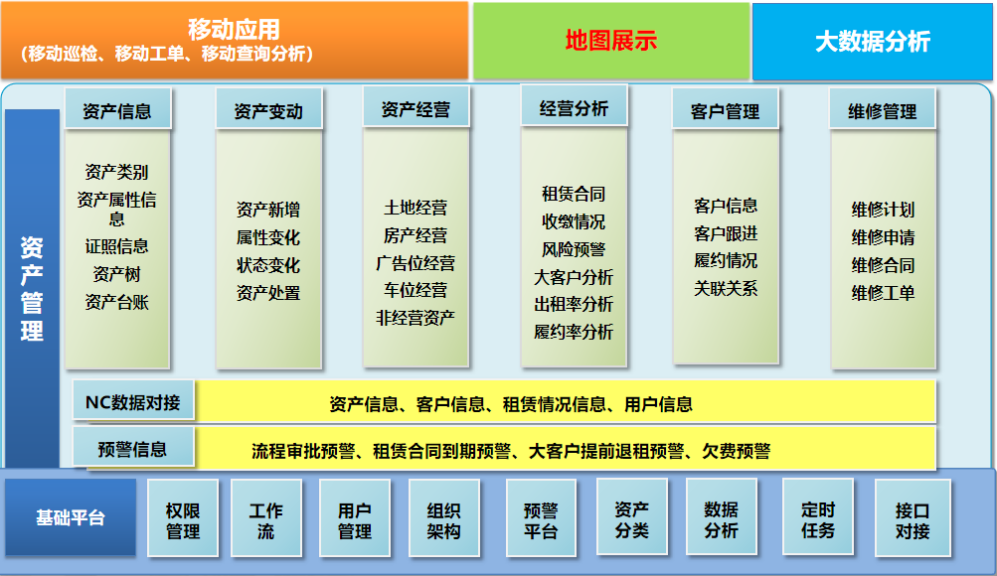 移动应用
(移动巡检、移动工单、移动查询分析)

地图展示

大数据分析

资产管理

资产信息
资产类别
资产属性信息
证照信息
资产树
资产台账

资产变动
资产新增
属性变化
状态变化
资产处置

资产经营
土地经营
房产经营
广告位经营
车位经营
非经营资产

经营分析
租赁合同
收缴情况
风险预警
大客户分析
出租率分析
履约率分析

客户管理
客户信息
客户跟进
履约情况
关联关系

维修管理
维修计划
维修申请
维修合同
维修工单

NC数据对接
资产信息、客户信息、租赁情况信息、用户信息

预警信息
流程审批预警、租赁合同到期预警、大客户提前退租预警、欠费预警

基础平台
权限管理
工作流
用户管理
组织架构
预警平台
资产分类
数据分析
定时任务
接口对接